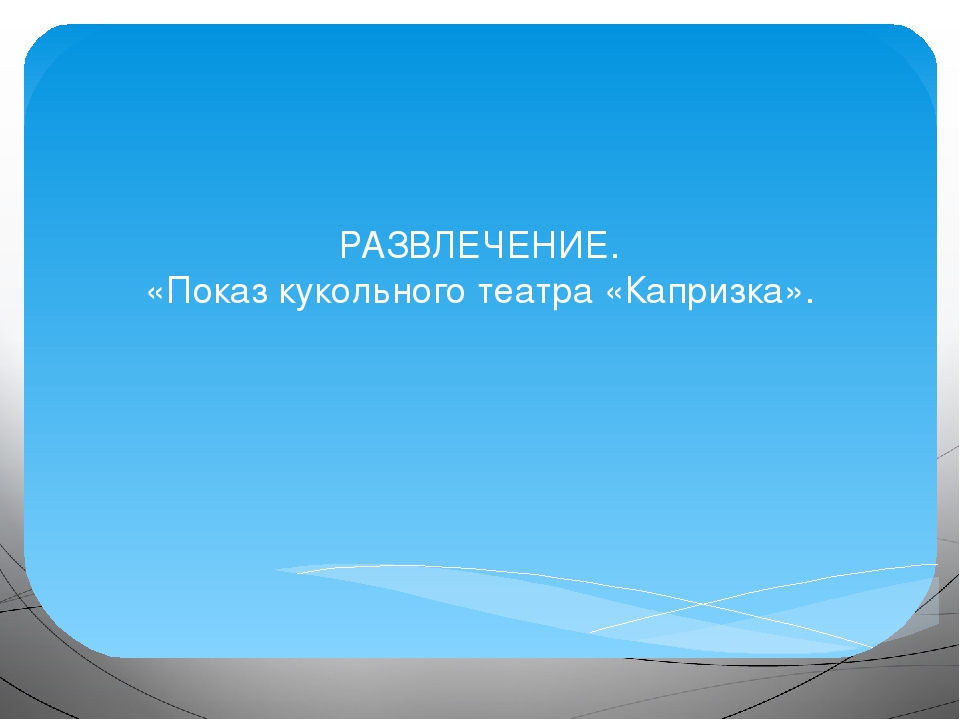 РАЗВЛЕЧЕНИЕ.
«Показ кукольного театра «Капризка».